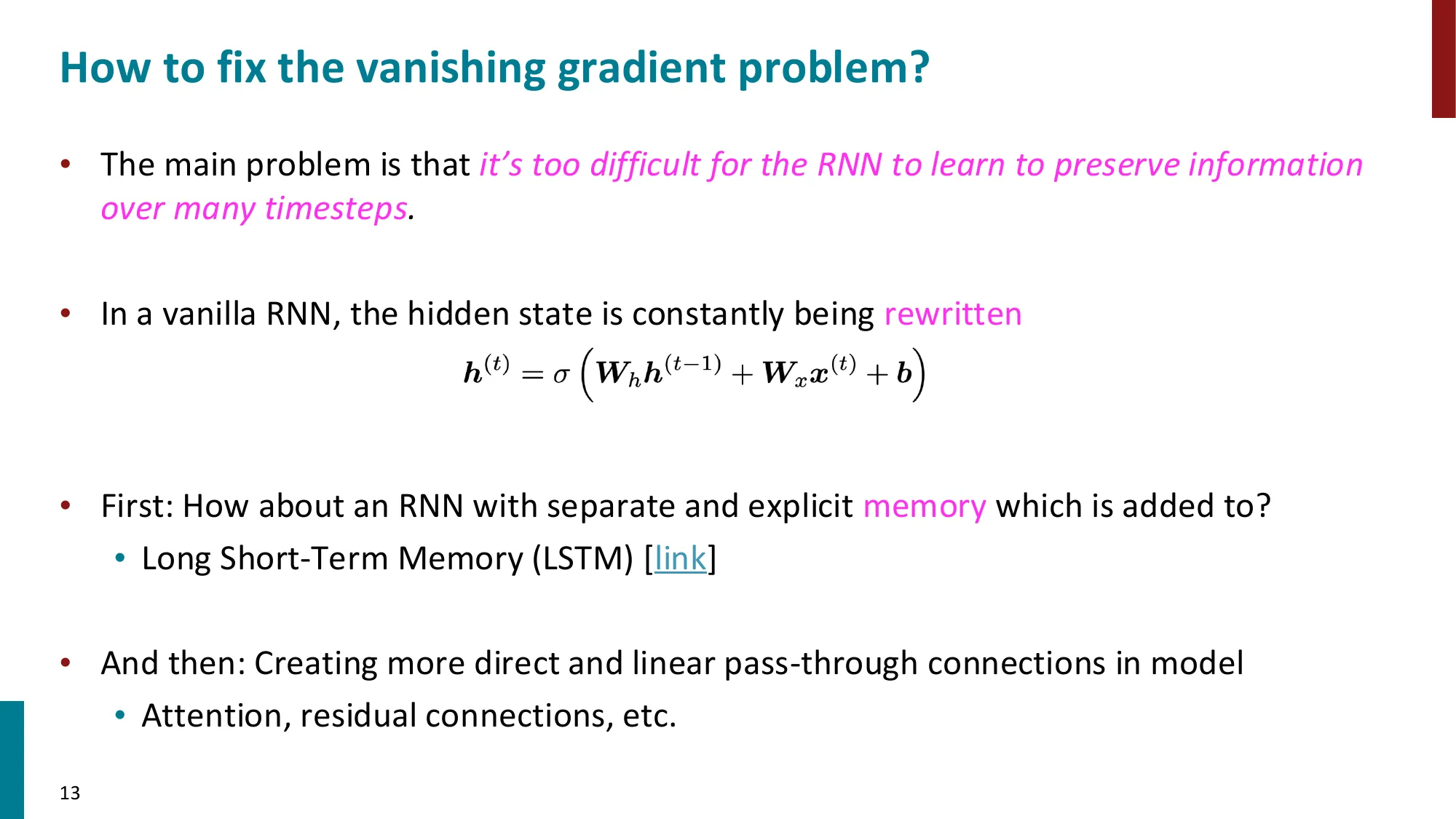 How to fix the vanishing gradient problem?

• The main problem is that it's too difficult for the RNN to learn to preserve information over many timesteps.

• In a vanilla RNN, the hidden state is constantly being rewritten

$\boldsymbol{h}^{(t)} = \sigma\left(\boldsymbol{W}_h \boldsymbol{h}^{(t-1)} + \boldsymbol{W}_x \boldsymbol{x}^{(t)} + \boldsymbol{b}\right)$

• First: How about an RNN with separate and explicit memory which is added to?
  • Long Short-Term Memory (LSTM) [link]

• And then: Creating more direct and linear pass-through connections in model
  • Attention, residual connections, etc.

13